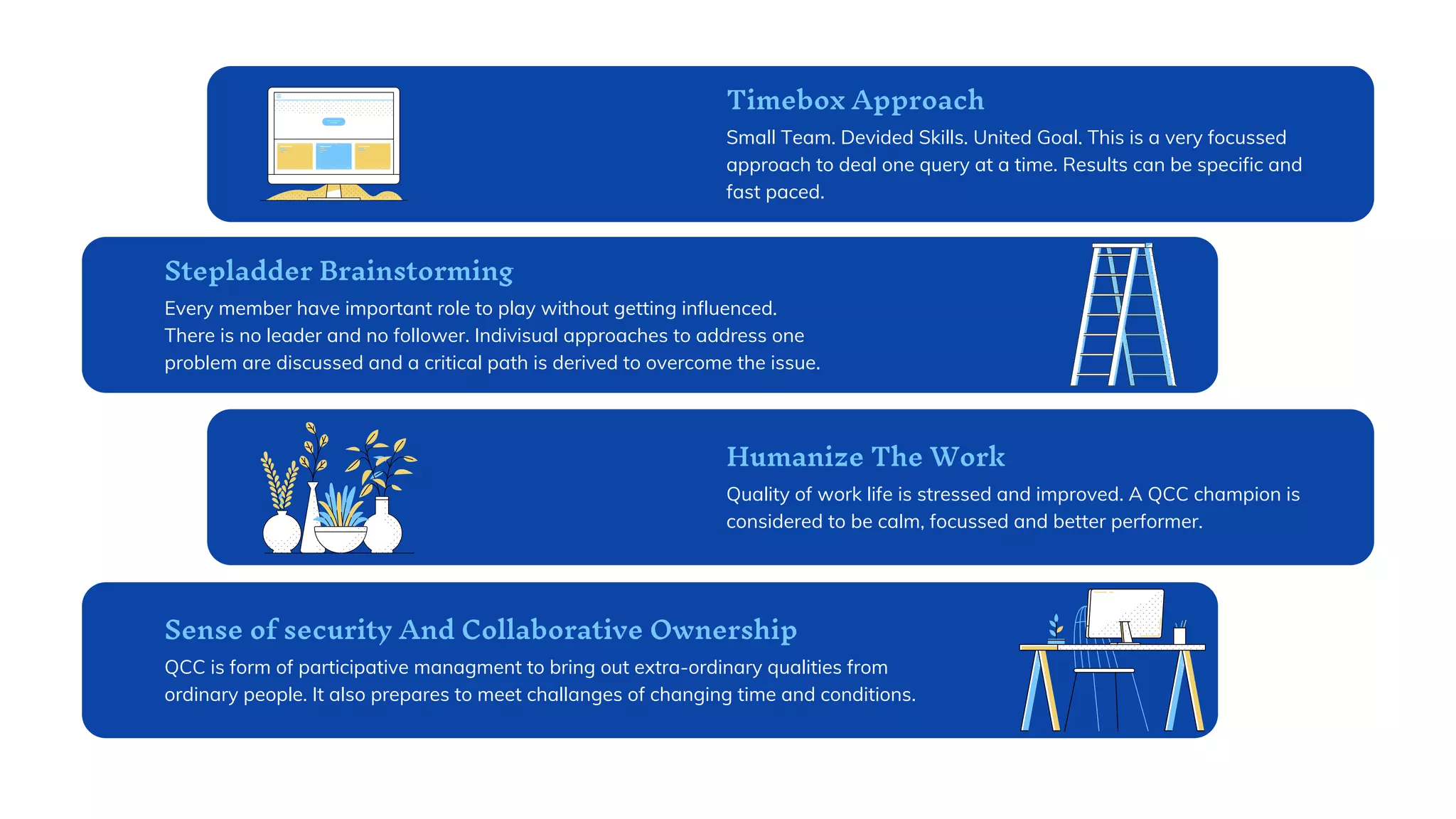 Timebox Approach

Small Team. Devided Skills. United Goal. This is a very focussed approach to deal one query at a time. Results can be specific and fast paced.

Stepladder Brainstorming

Every member have important role to play without getting influenced. There is no leader and no follower. Indivisual approaches to address one problem are discussed and a critical path is derived to overcome the issue.

Humanize The Work

Quality of work life is stressed and improved. A QCC champion is considered to be calm, focussed and better performer.

Sense of security And Collaborative Ownership

QCC is form of participative managment to bring out extra-ordinary qualities from ordinary people. It also prepares to meet challanges of changing time and conditions.